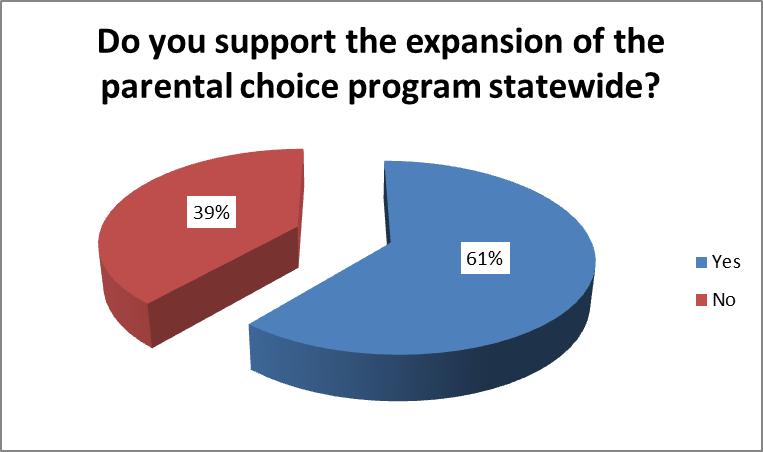 Do you support the expansion of the parental choice program statewide?

39%

61%

Yes

No